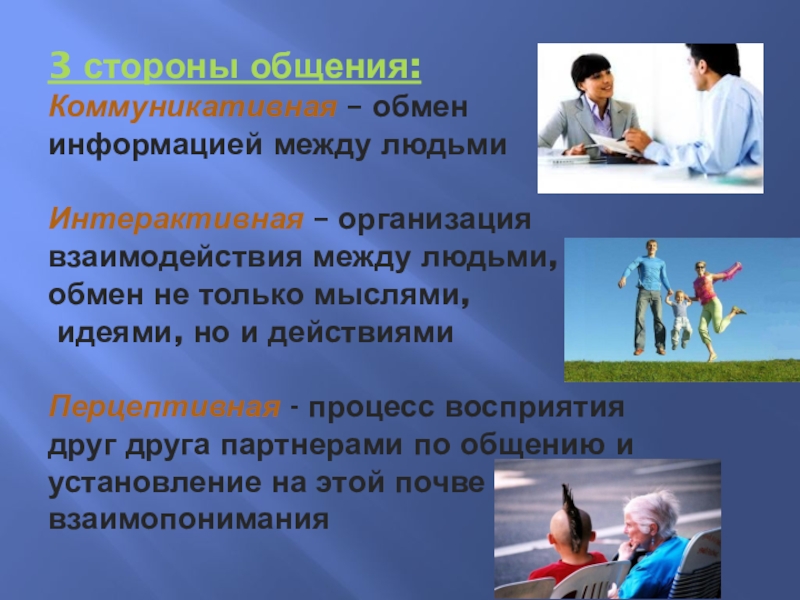 3 стороны общения:

Коммуникативная – обмен информацией между людьми

Интерактивная – организация взаимодействия между людьми, обмен не только мыслями, идеями, но и действиями

Перцептивная - процесс восприятия друг друга партнерами по общению и установление на этой почве взаимопонимания